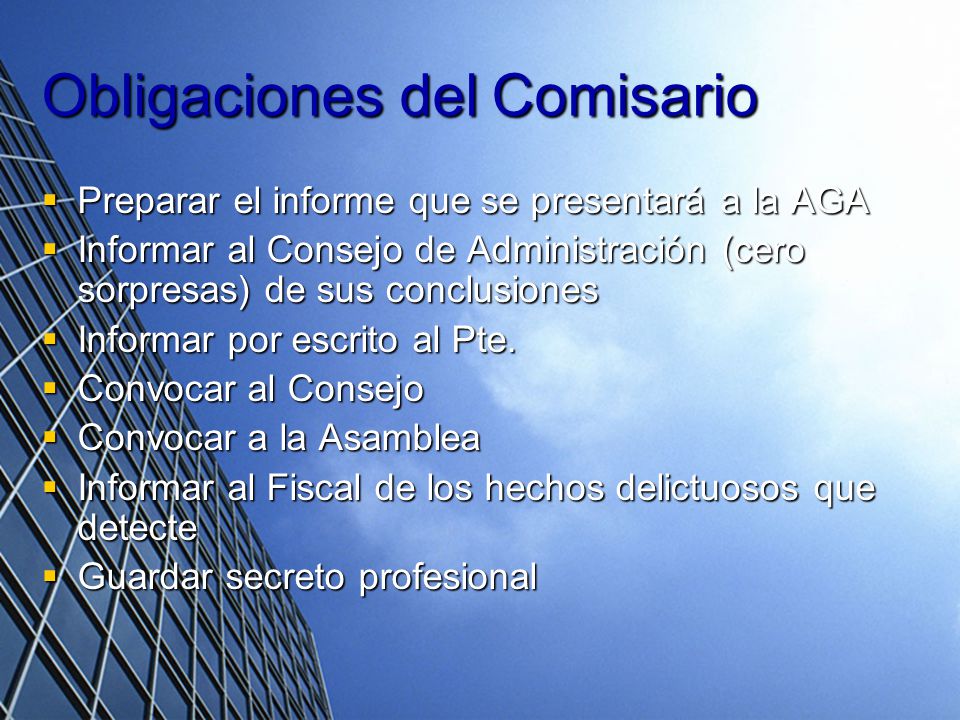 Obligaciones del Comisario

- Preparar el informe que se presentará a la AGA
- Informar al Consejo de Administración (cero sorpresas) de sus conclusiones
- Informar por escrito al Pte.
- Convocar al Consejo
- Convocar a la Asamblea
- Informar al Fiscal de los hechos delictuosos que detecte
- Guardar secreto profesional